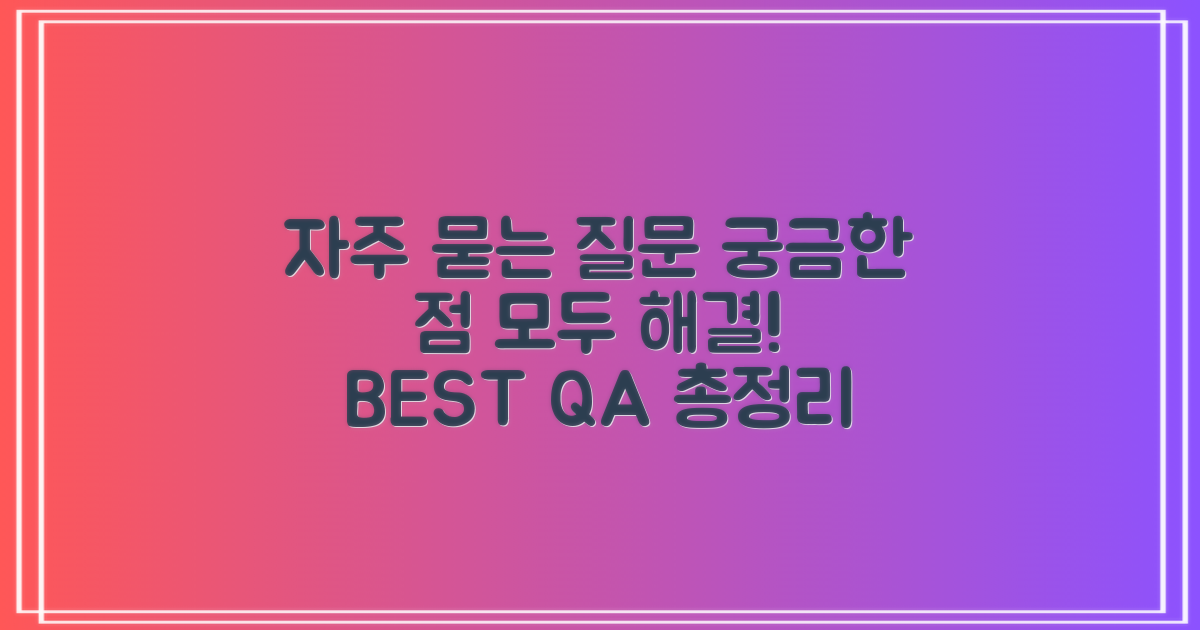 자주 묻는 질문 궁금한 점 모두 해결! BEST QA 총정리